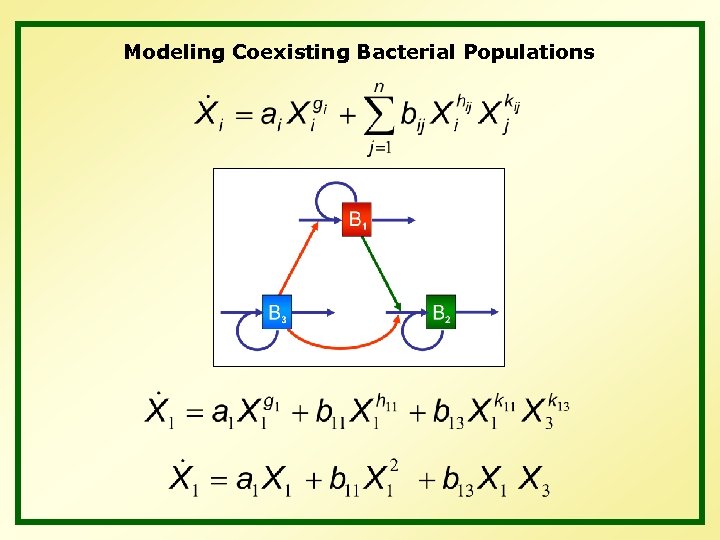 Modeling Coexisting Bacterial Populations

$\dot{X}_i = a_i X_i^{g_i} + \sum_{j=1}^{n} b_{ij} X_i^{h_{ij}} X_j^{k_{ij}}$

$B_1$

$B_3$

$B_2$

$\dot{X}_1 = a_1 X_1^{g_1} + b_{11} X_1^{h_{11}} + b_{13} X_1^{k_{11}} X_3^{k_{13}}$

$\dot{X}_1 = a_1 X_1 + b_{11} X_1^2 + b_{13} X_1 X_3$